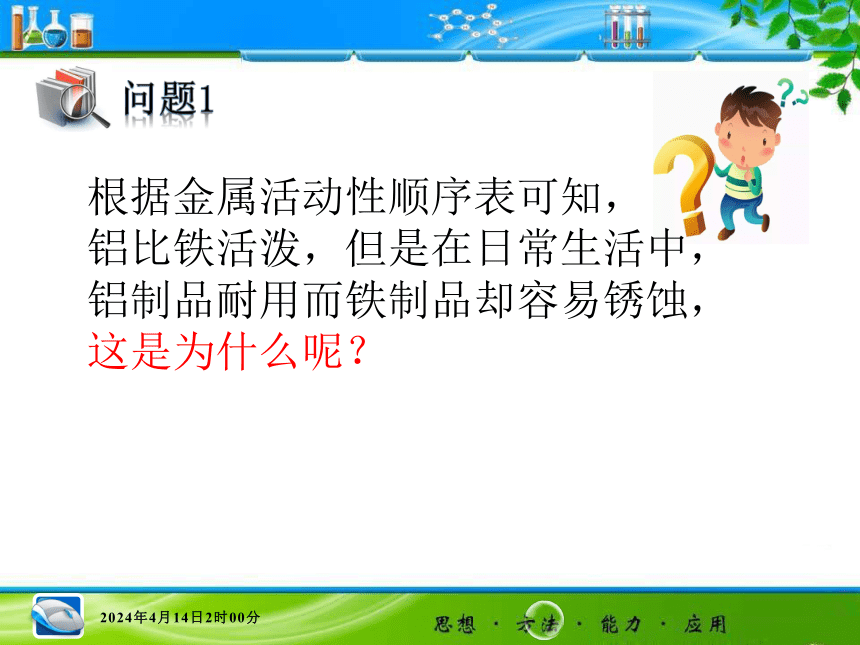 问题1

根据金属活动性顺序表可知，铝比铁活泼，但是在日常生活中，铝制品耐用而铁制品却容易锈蚀，这是为什么呢？

2024年4月14日2时00分

思想 · 方法 · 能力 · 应用